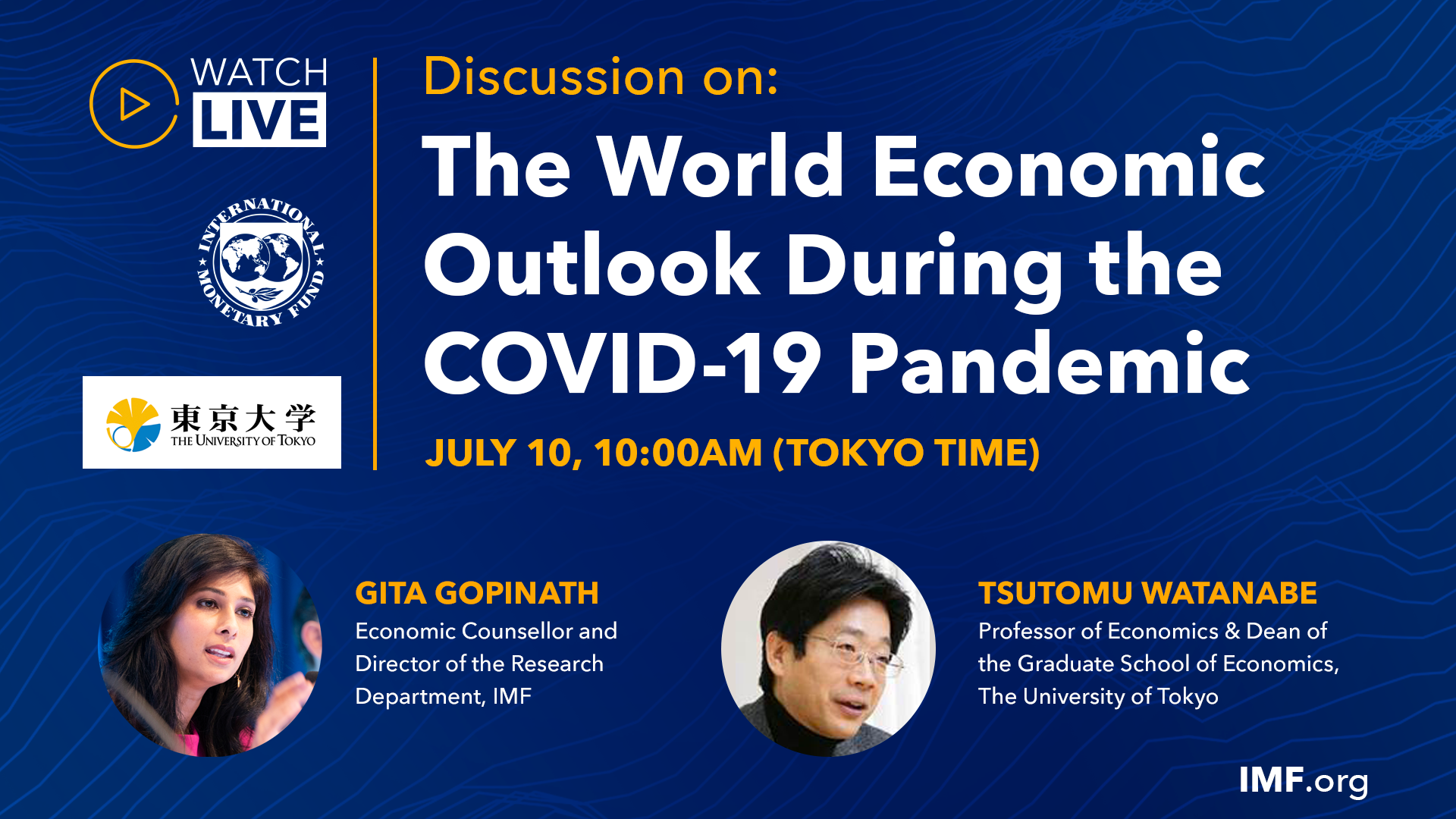 WATCH LIVE

INTERNATIONAL MONETARY FUND

東京大学
THE UNIVERSITY OF TOKYO

Discussion on:

The World Economic Outlook During the COVID-19 Pandemic

JULY 10, 10:00AM (TOKYO TIME)

GITA GOPINATH
Economic Counsellor and Director of the Research Department, IMF

TSUTOMU WATANABE
Professor of Economics & Dean of the Graduate School of Economics, The University of Tokyo

IMF.org